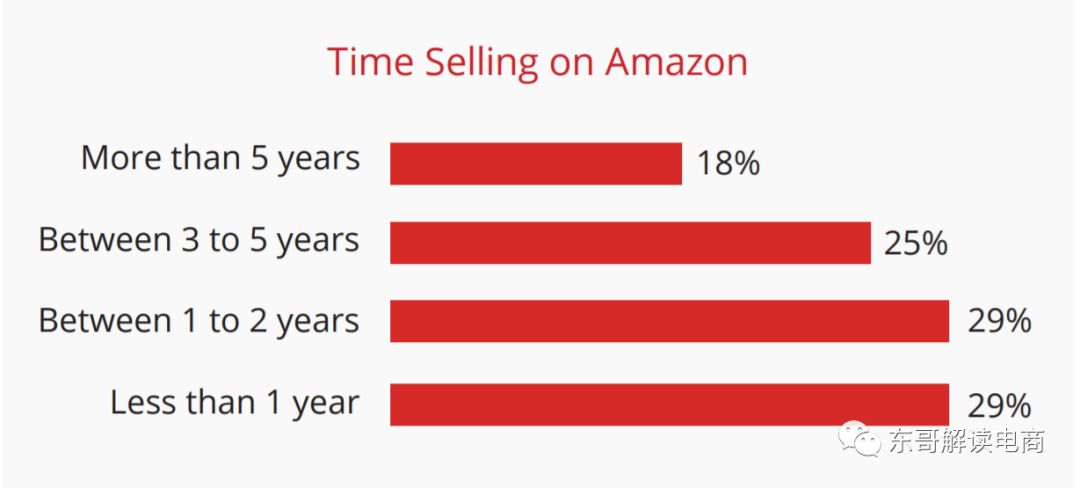 Time Selling on Amazon

More than 5 years 18%

Between 3 to 5 years 25%

Between 1 to 2 years 29%

Less than 1 year 29%

东哥解读电商